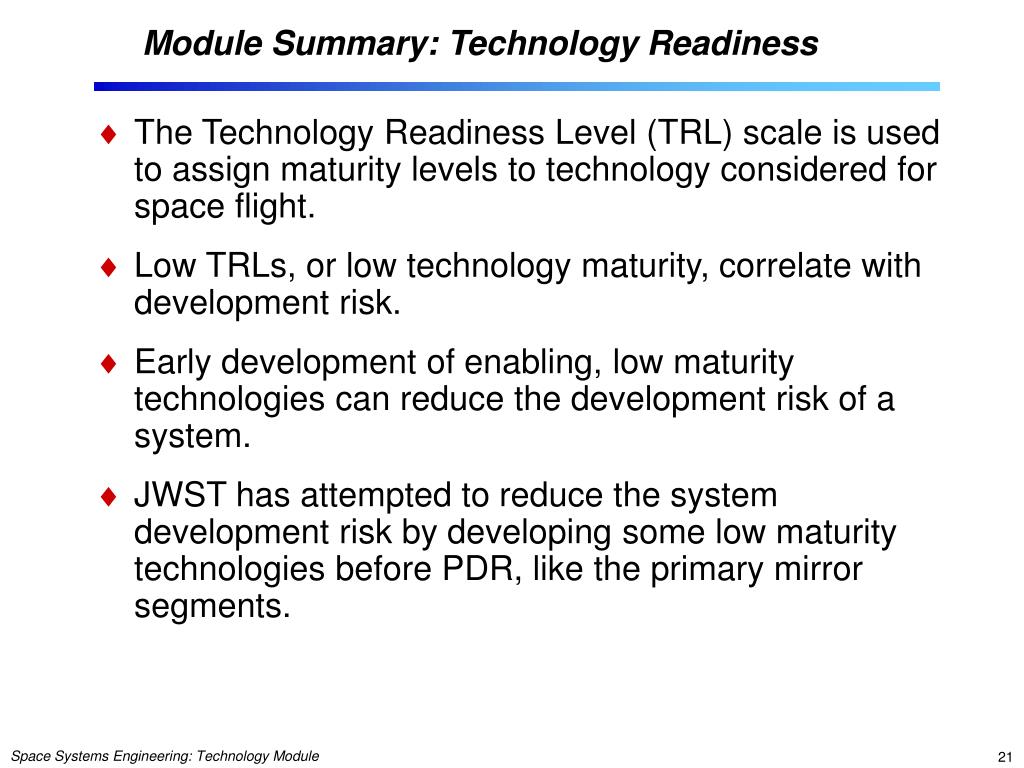 Module Summary: Technology Readiness

♦ The Technology Readiness Level (TRL) scale is used to assign maturity levels to technology considered for space flight.

♦ Low TRLs, or low technology maturity, correlate with development risk.

♦ Early development of enabling, low maturity technologies can reduce the development risk of a system.

♦ JWST has attempted to reduce the system development risk by developing some low maturity technologies before PDR, like the primary mirror segments.

Space Systems Engineering: Technology Module

21